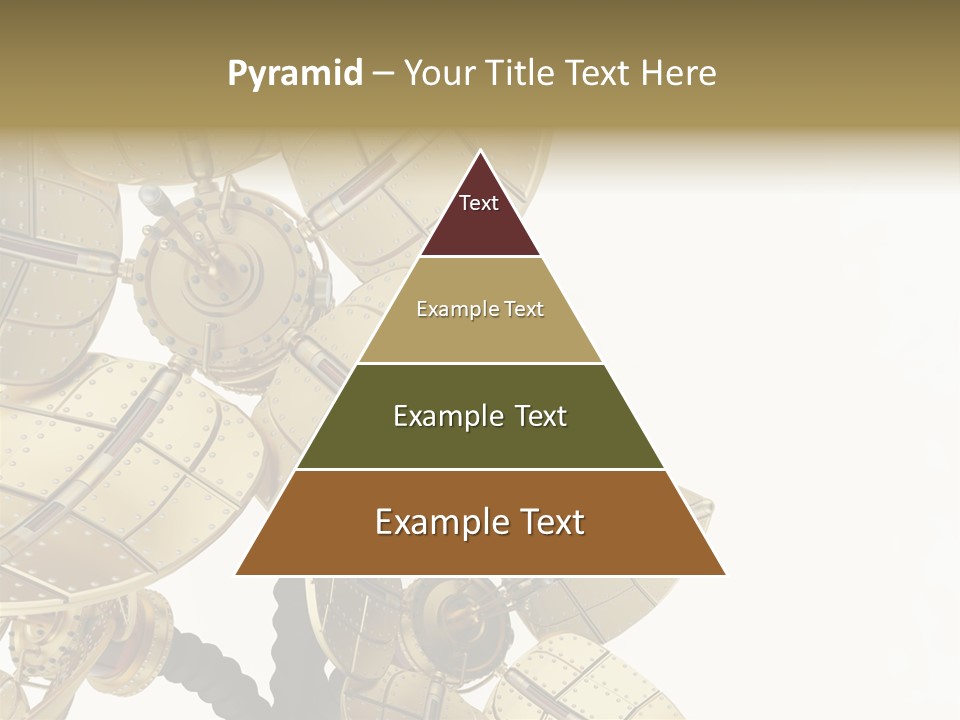 Pyramid – Your Title Text Here

Text

Example Text

Example Text

Example Text